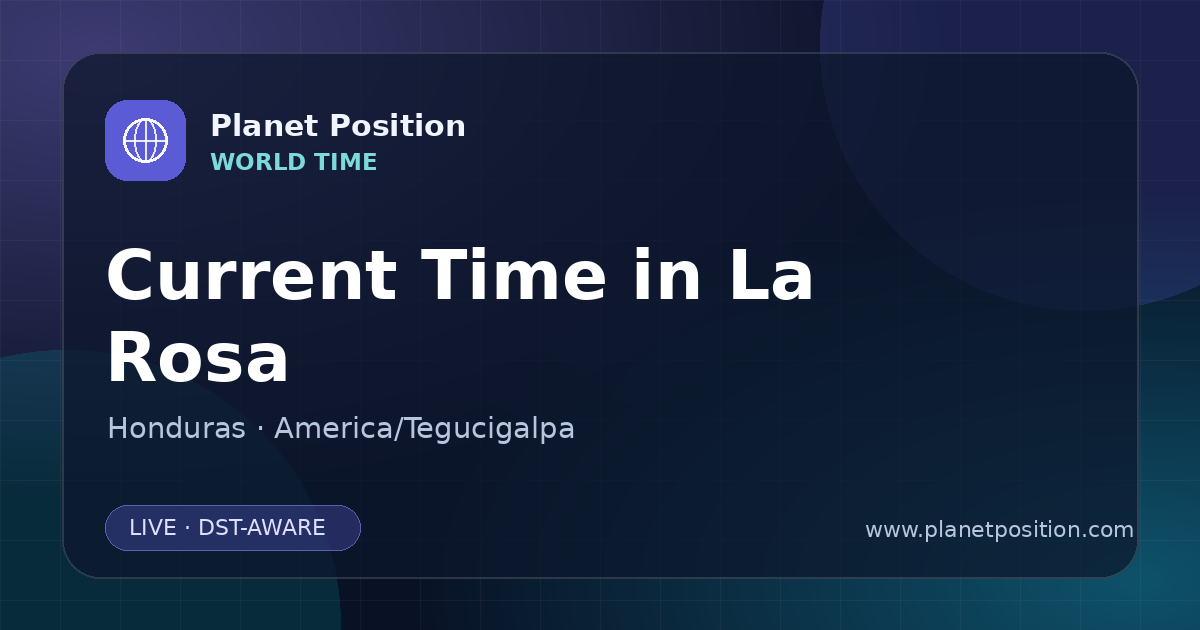 Planet Position
WORLD TIME

Current Time in La Rosa

Honduras · America/Tegucigalpa

LIVE · DST-AWARE

www.planetposition.com